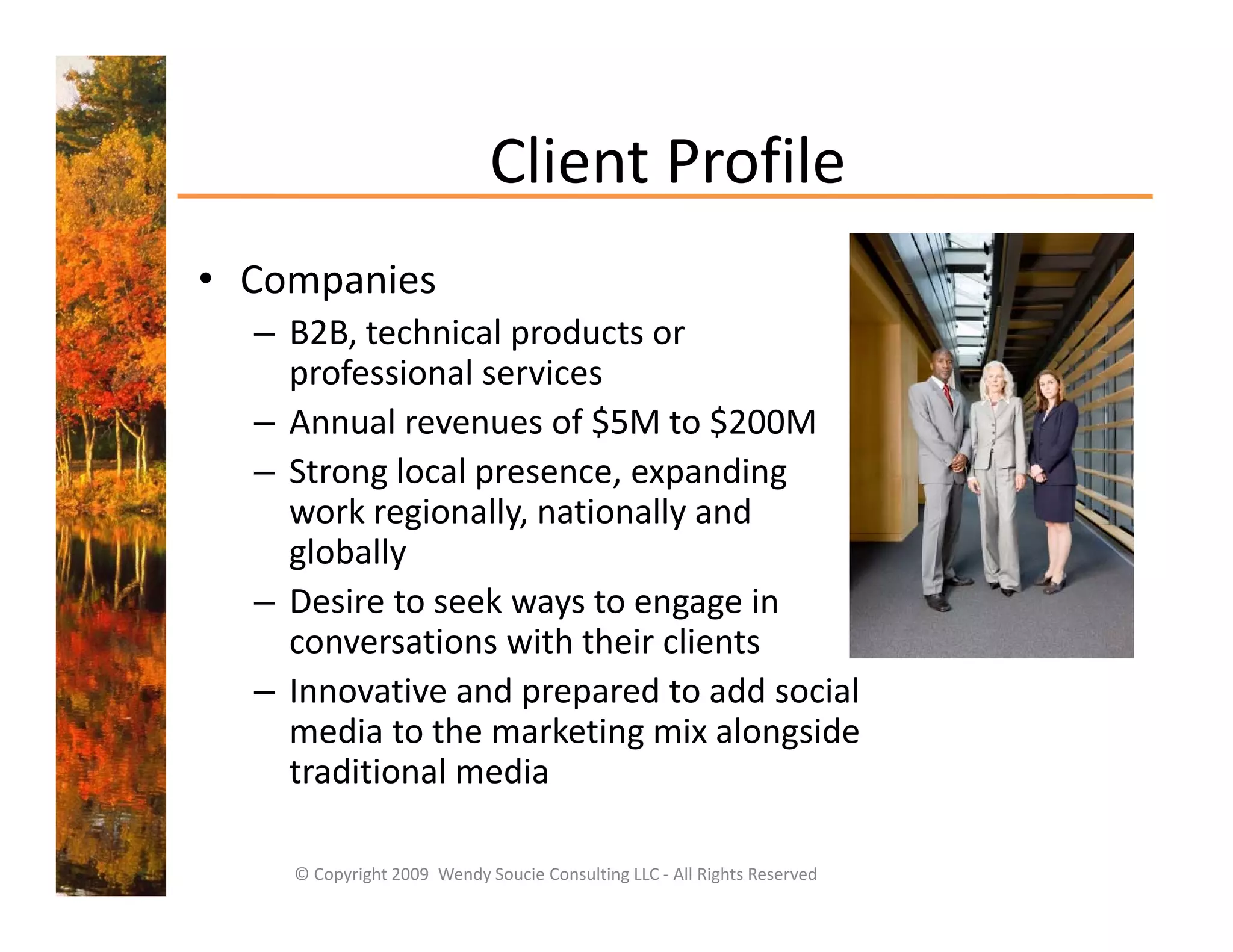 Client Profile

• Companies
– B2B, technical products or professional services
– Annual revenues of \$5M to \$200M
– Strong local presence, expanding work regionally, nationally and globally
– Desire to seek ways to engage in conversations with their clients
– Innovative and prepared to add social media to the marketing mix alongside traditional media

© Copyright 2009 Wendy Soucie Consulting LLC - All Rights Reserved